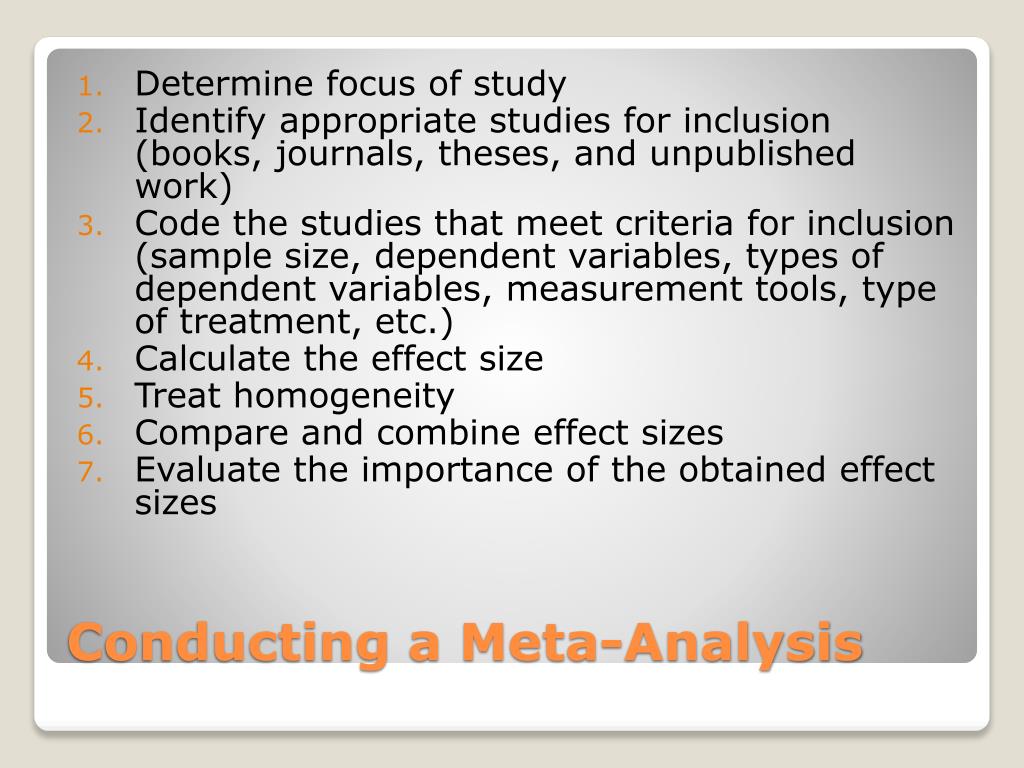 1. Determine focus of study
2. Identify appropriate studies for inclusion (books, journals, theses, and unpublished work)
3. Code the studies that meet criteria for inclusion (sample size, dependent variables, types of dependent variables, measurement tools, type of treatment, etc.)
4. Calculate the effect size
5. Treat homogeneity
6. Compare and combine effect sizes
7. Evaluate the importance of the obtained effect sizes

Conducting a Meta-Analysis